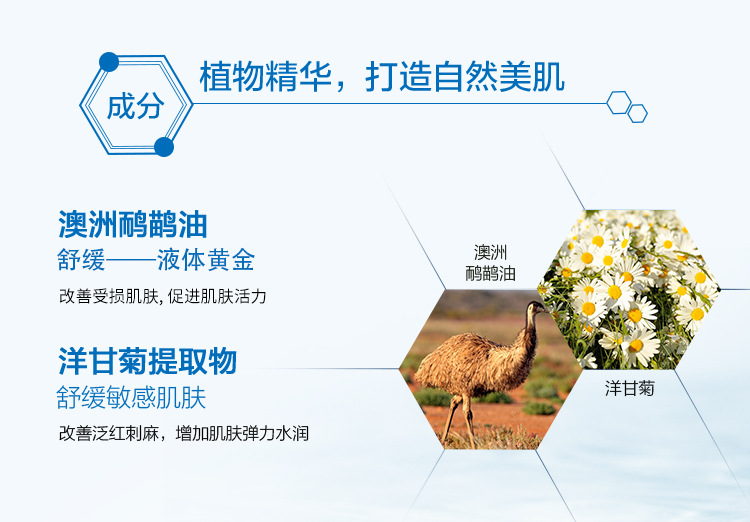 成分

植物精华，打造自然美肌

澳洲鸸鹋油
舒缓——液体黄金
改善受损肌肤, 促进肌肤活力

洋甘菊提取物
舒缓敏感肌肤
改善泛红刺麻，增加肌肤弹力水润

澳洲
鸸鹋油

洋甘菊